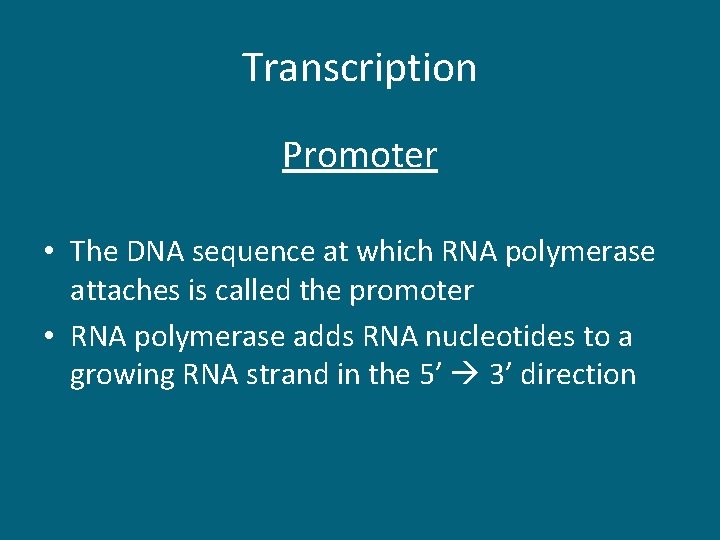 Transcription

Promoter

• The DNA sequence at which RNA polymerase attaches is called the promoter
• RNA polymerase adds RNA nucleotides to a growing RNA strand in the 5’ → 3’ direction